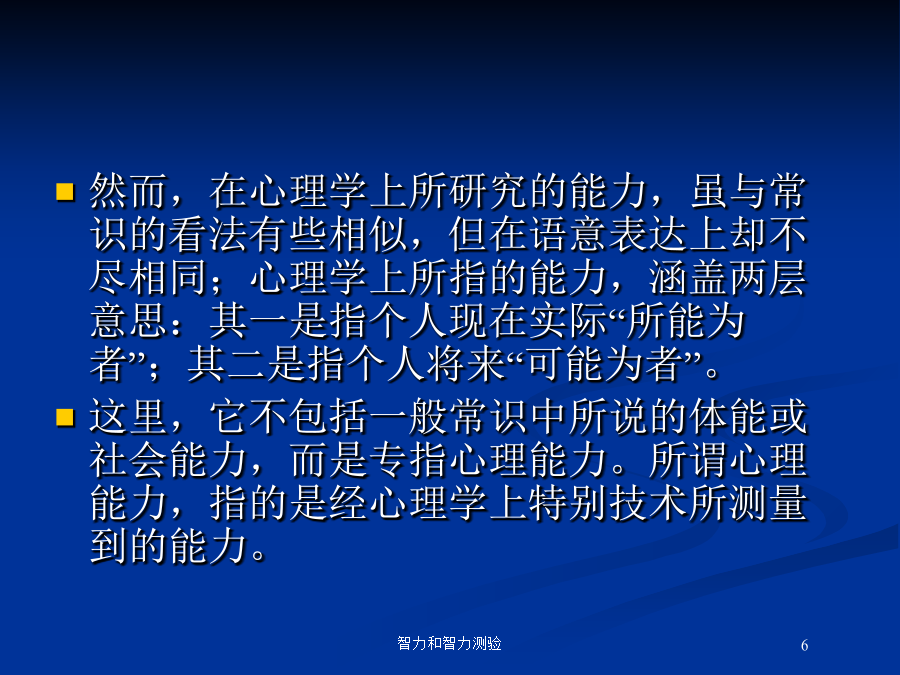 然而，在心理学上所研究的能力，虽与常识的看法有些相似，但在语意表达上却不尽相同；心理学上所指的能力，涵盖两层意思：其一是指个人现在实际“所能为者”；其二是指个人将来“可能为者”。

这里，它不包括一般常识中所说的体能或社会能力，而是专指心理能力。所谓心理能力，指的是经心理学上特别技术所测量到的能力。

智力和智力测验

6